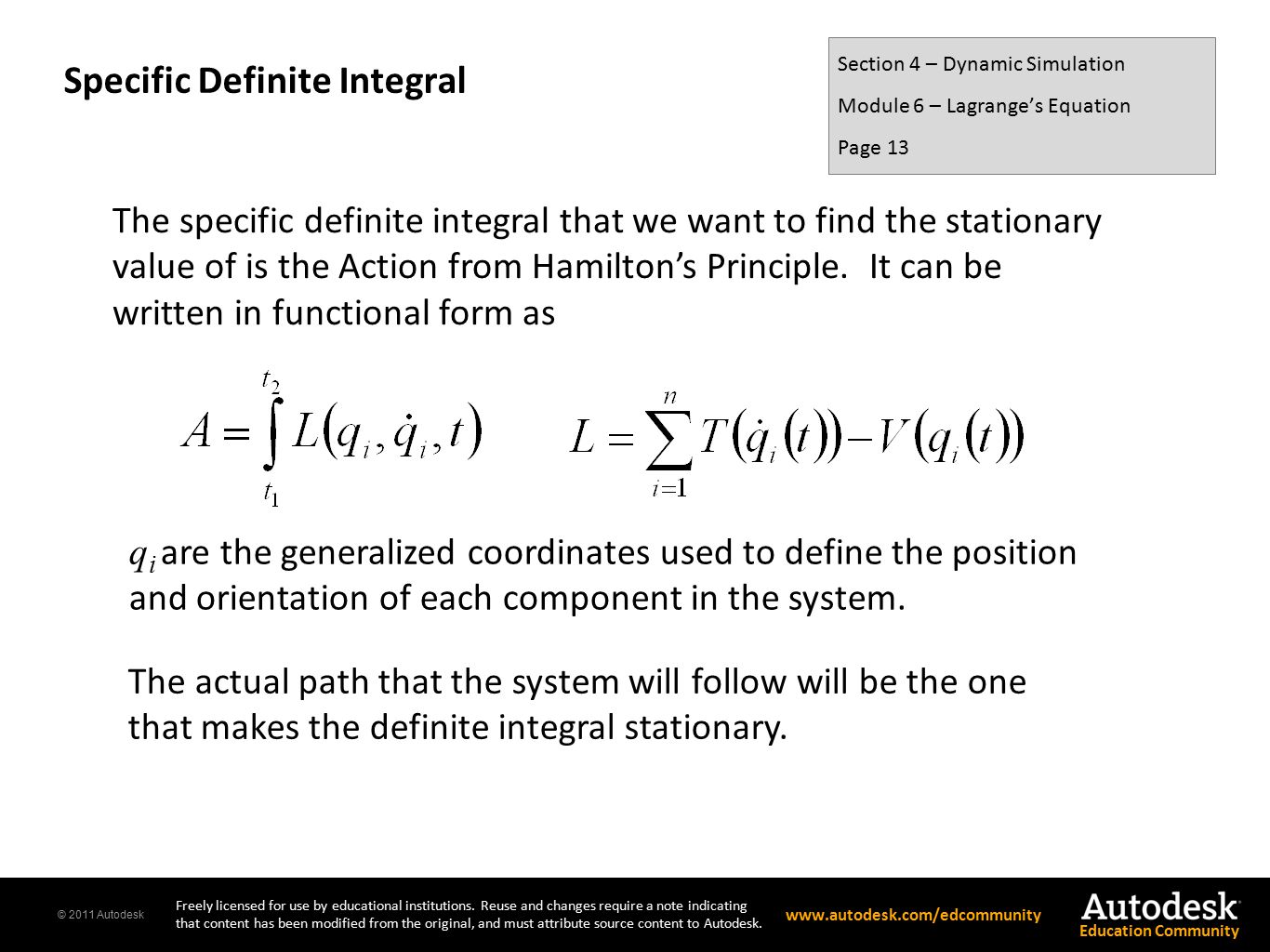 Specific Definite Integral

Section 4 – Dynamic Simulation

Module 6 – Lagrange's Equation

Page 13

The specific definite integral that we want to find the stationary value of is the Action from Hamilton's Principle. It can be written in functional form as

$A = \int_{t_1}^{t_2} L(q_i, \dot{q}_i, t)$ $L = \sum_{i=1}^{n} T(\dot{q}_i(t)) - V(q_i(t))$

$q_i$ are the generalized coordinates used to define the position and orientation of each component in the system.

The actual path that the system will follow will be the one that makes the definite integral stationary.

© 2011 Autodesk

Freely licensed for use by educational institutions. Reuse and changes require a note indicating that content has been modified from the original, and must attribute source content to Autodesk.

www.autodesk.com/edcommunity

Autodesk
Education Community